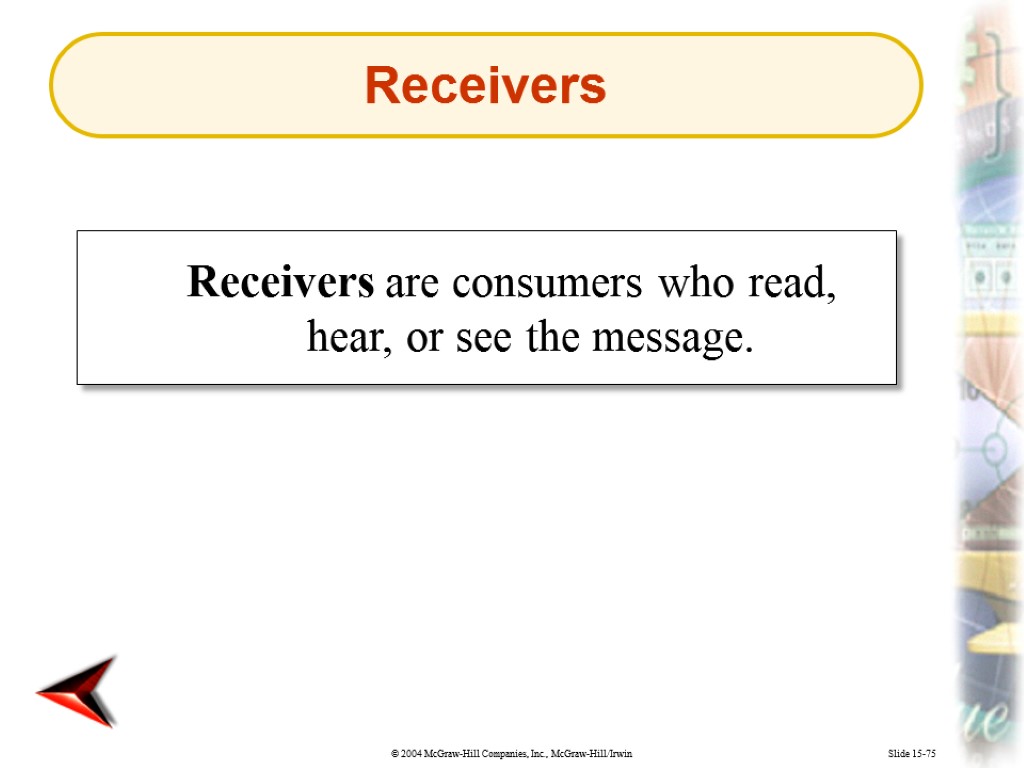 Receivers

Receivers are consumers who read, hear, or see the message.

© 2004 McGraw-Hill Companies, Inc., McGraw-Hill/Irwin

Slide 15-75